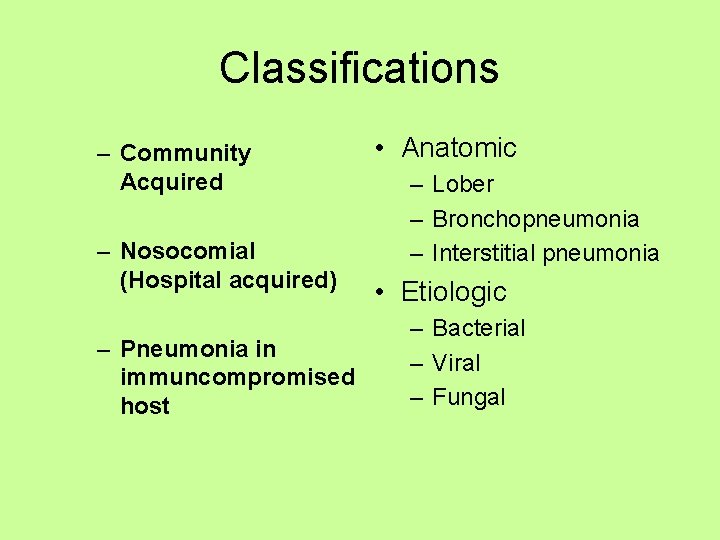 Classifications

– Community Acquired

– Nosocomial (Hospital acquired)

– Pneumonia in immuncompromised host

• Anatomic
– Lober
– Bronchopneumonia
– Interstitial pneumonia

• Etiologic
– Bacterial
– Viral
– Fungal